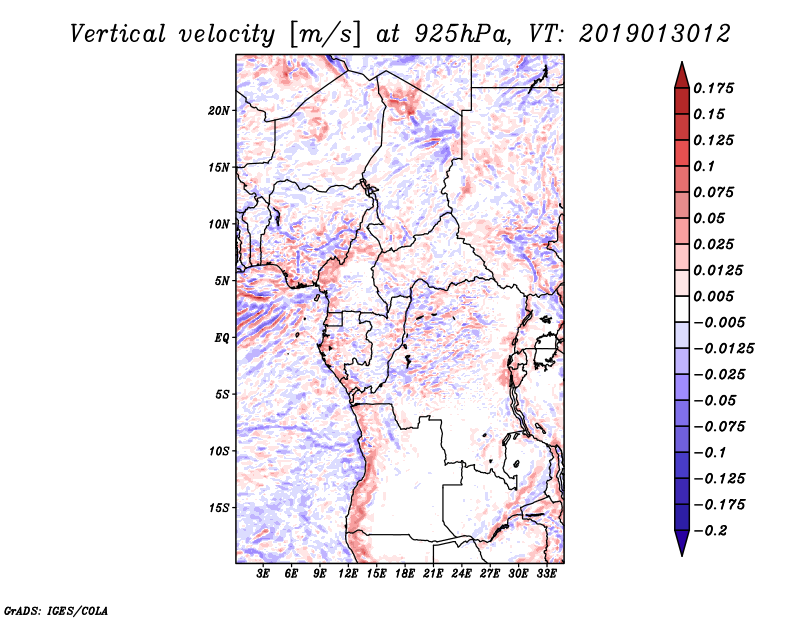 Vertical velocity [m/s] at 925hPa, VT: 2019013012

20N
15N
10N
5N
EQ
5S
10S
15S

3E 6E 9E 12E 15E 18E 21E 24E 27E 30E 33E

0.175
0.15
0.125
0.1
0.075
0.05
0.025
0.0125
0.005
−0.005
−0.0125
−0.025
−0.05
−0.075
−0.1
−0.125
−0.175
−0.2

GrADS: IGES/COLA